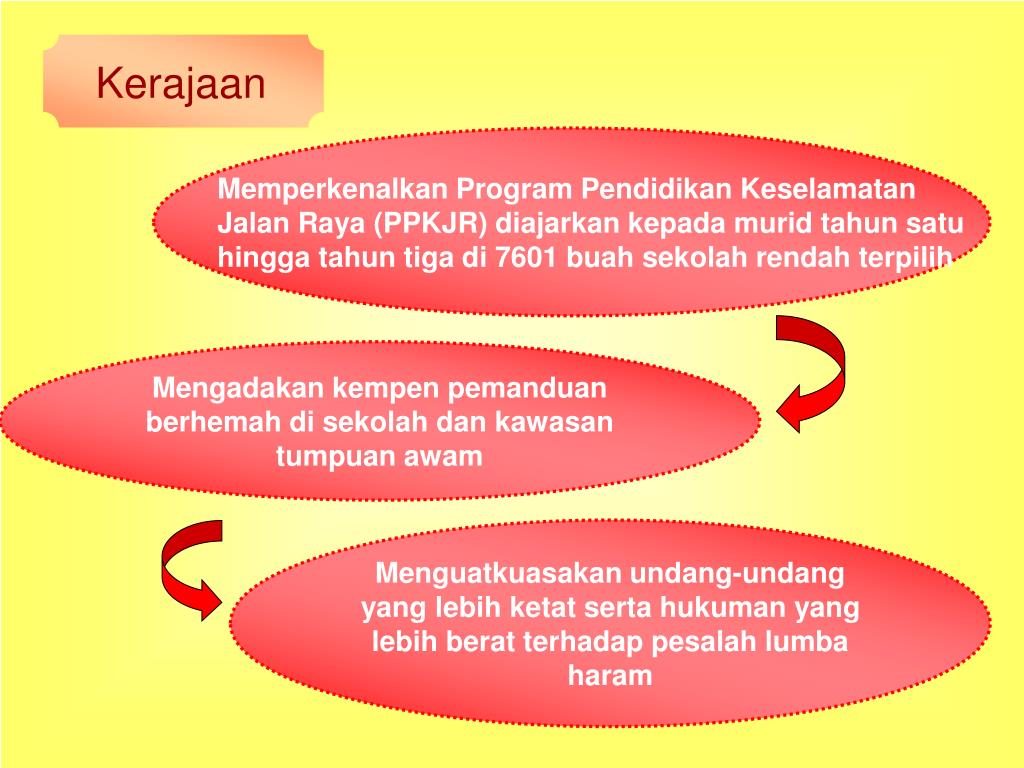 Kerajaan

Memperkenalkan Program Pendidikan Keselamatan Jalan Raya (PPKJR) diajarkan kepada murid tahun satu hingga tahun tiga di 7601 buah sekolah rendah terpilih

Mengadakan kempen pemanduan berhemah di sekolah dan kawasan tumpuan awam

Menguatkuasakan undang-undang yang lebih ketat serta hukuman yang lebih berat terhadap pesalah lumba haram